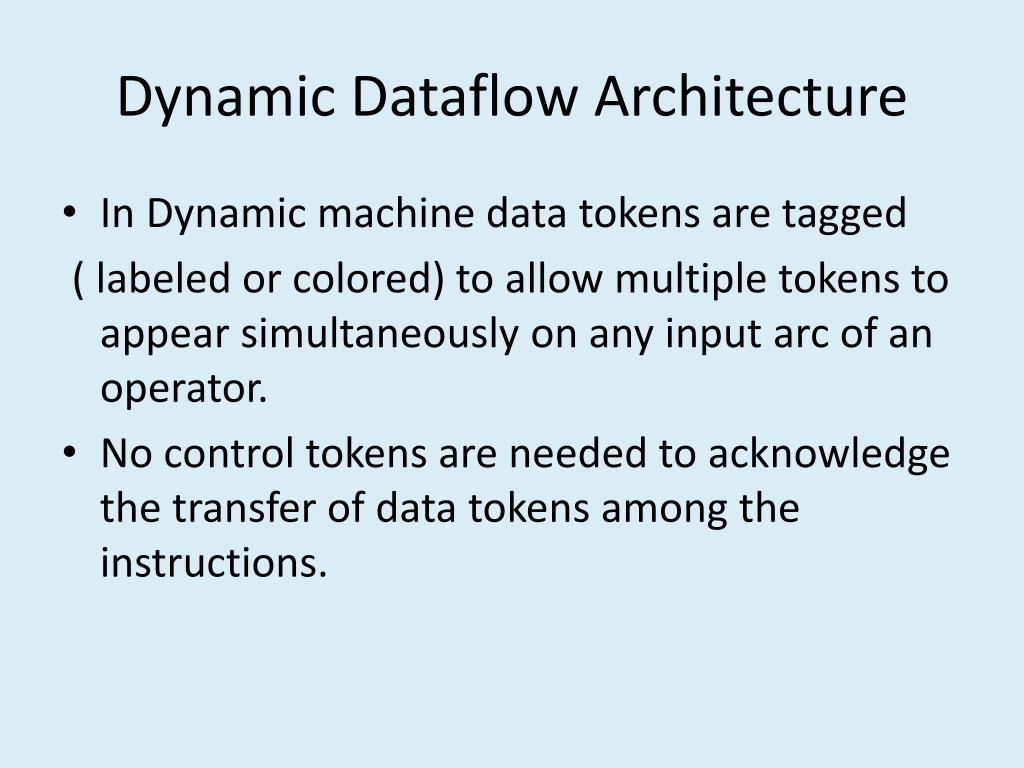 Dynamic Dataflow Architecture

• In Dynamic machine data tokens are tagged ( labeled or colored) to allow multiple tokens to appear simultaneously on any input arc of an operator.

• No control tokens are needed to acknowledge the transfer of data tokens among the instructions.